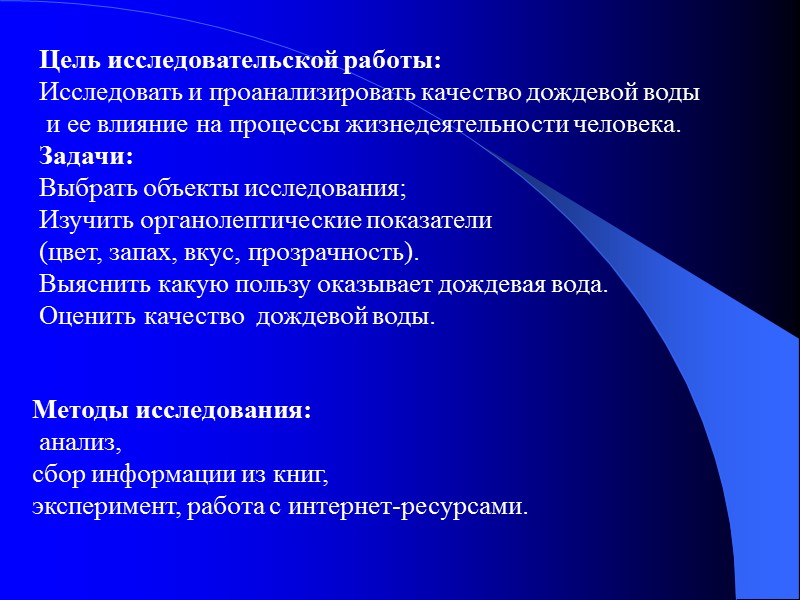 Цель исследовательской работы:
Исследовать и проанализировать качество дождевой воды и ее влияние на процессы жизнедеятельности человека.
Задачи:
Выбрать объекты исследования;
Изучить органолептические показатели (цвет, запах, вкус, прозрачность).
Выяснить какую пользу оказывает дождевая вода.
Оценить качество дождевой воды.

Методы исследования:
анализ,
сбор информации из книг,
эксперимент, работа с интернет-ресурсами.